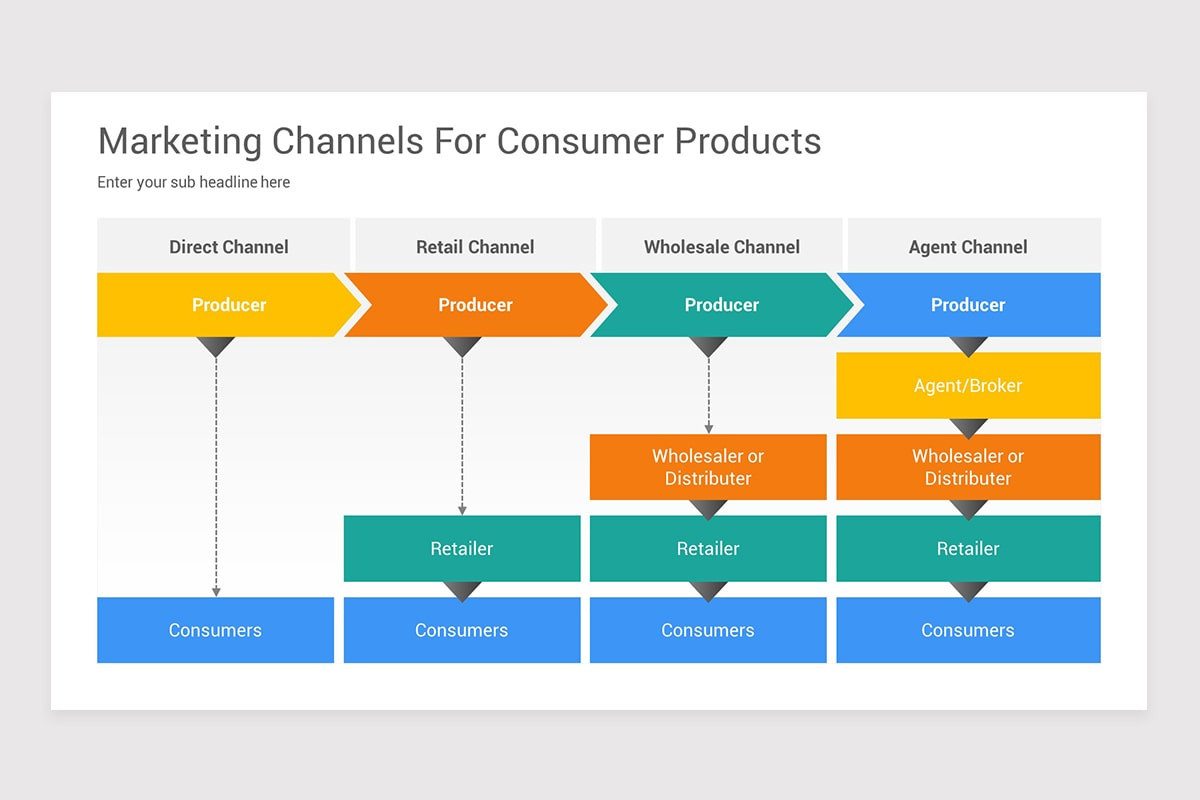 Marketing Channels For Consumer Products

Enter your sub headline here

Direct Channel

Producer

Consumers

Retail Channel

Producer

Retailer

Consumers

Wholesale Channel

Producer

Wholesaler or Distributer

Retailer

Consumers

Agent Channel

Producer

Agent/Broker

Wholesaler or Distributer

Retailer

Consumers